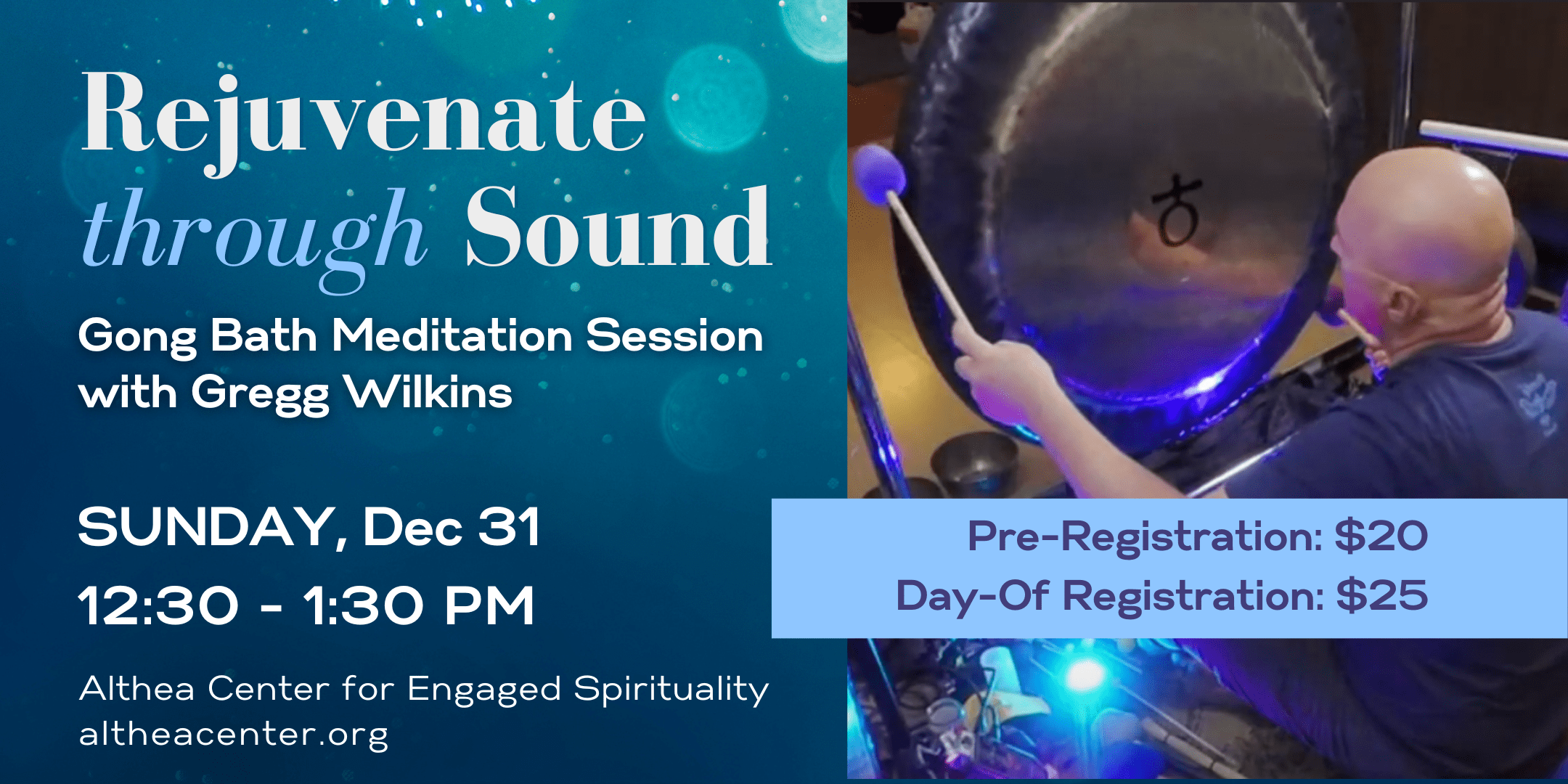 Rejuvenate through Sound

Gong Bath Meditation Session with Gregg Wilkins

SUNDAY, Dec 31
12:30 - 1:30 PM

Althea Center for Engaged Spirituality
altheacenter.org

Pre-Registration: $20
Day-Of Registration: $25